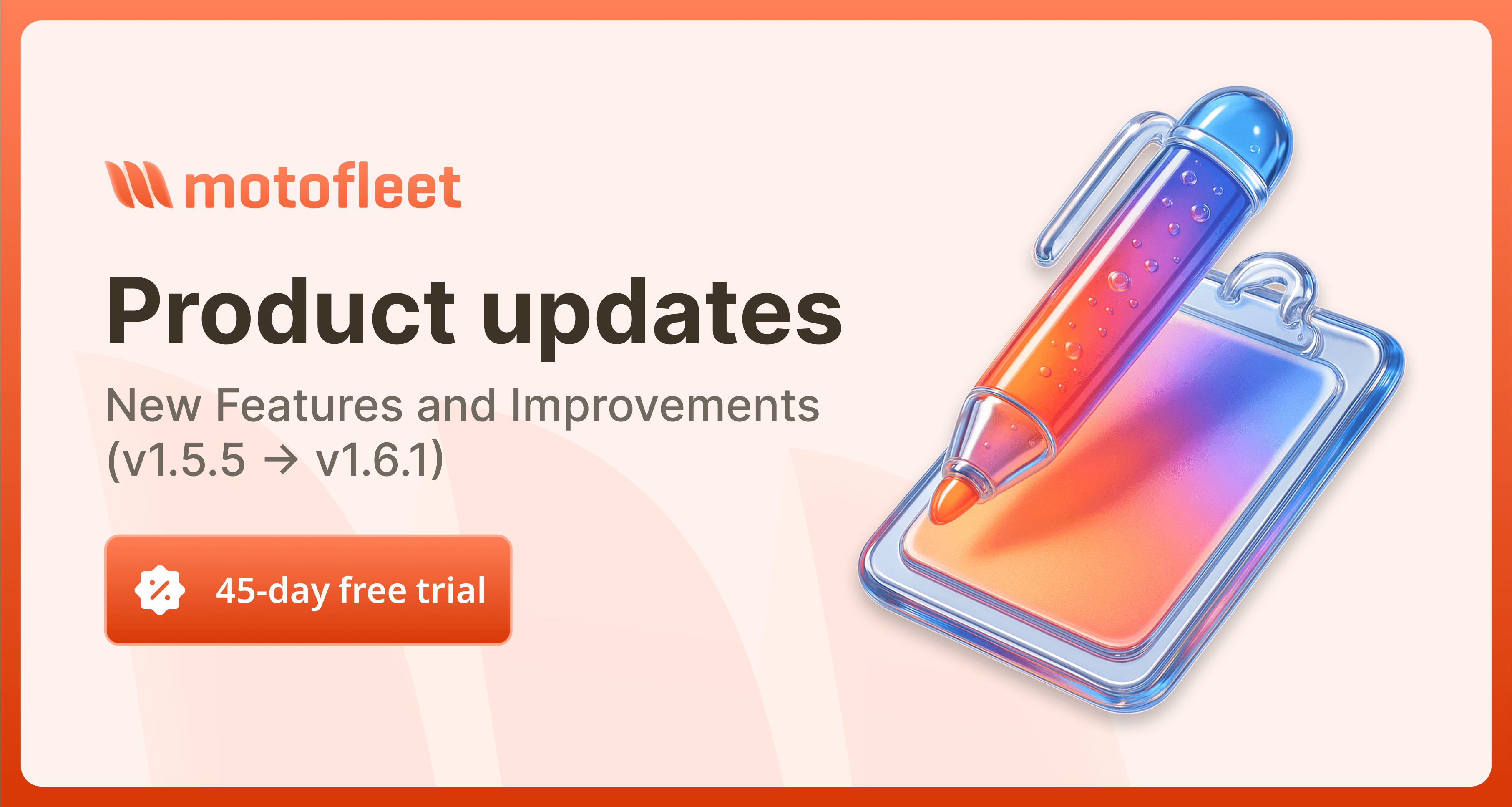 motofleet

Product updates

New Features and Improvements (v1.5.5 → v1.6.1)

45-day free trial